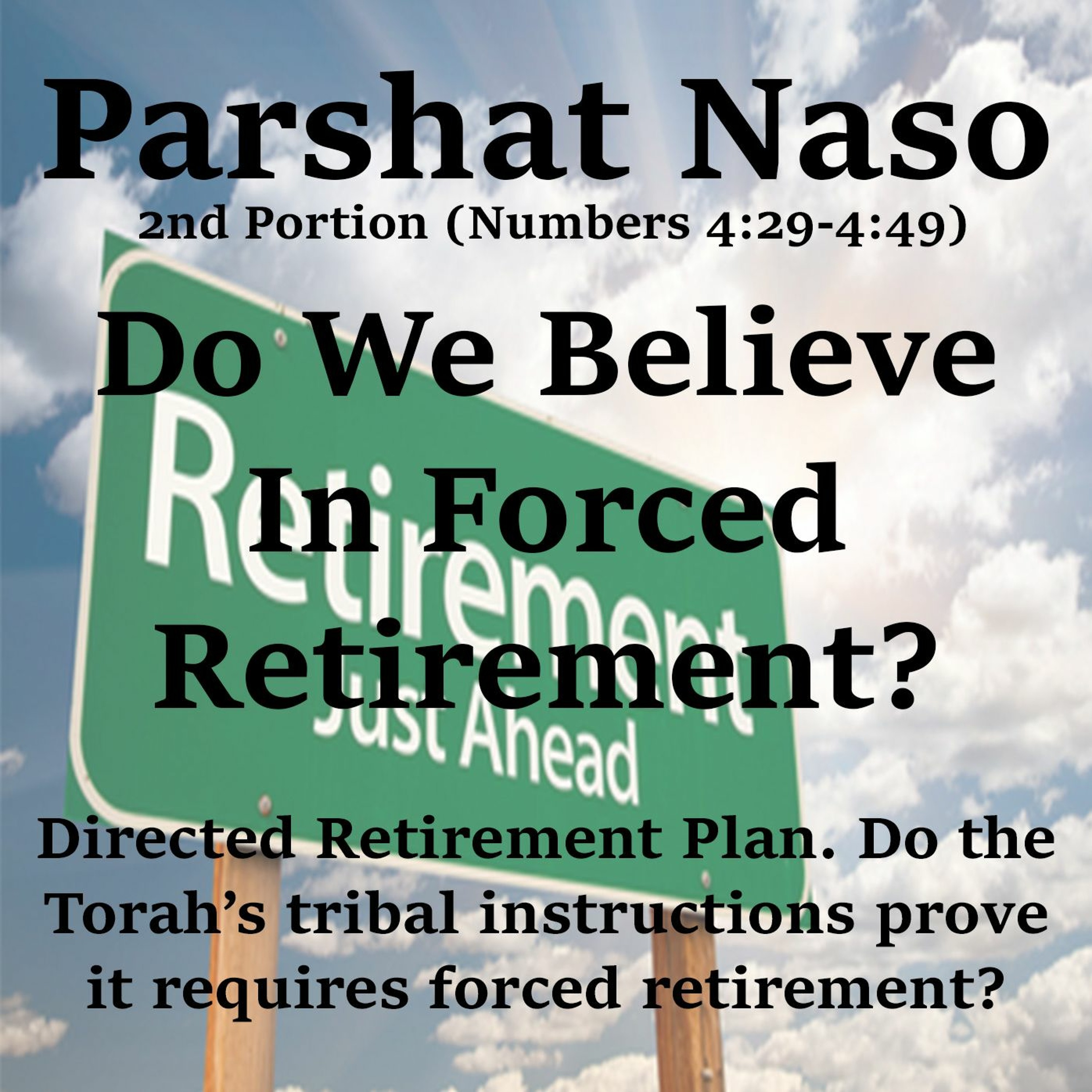 Parshat Naso
2nd Portion (Numbers 4:29-4:49)

Do We Believe In Forced Retirement?

Retirement Just Ahead

Directed Retirement Plan. Do the Torah's tribal instructions prove it requires forced retirement?